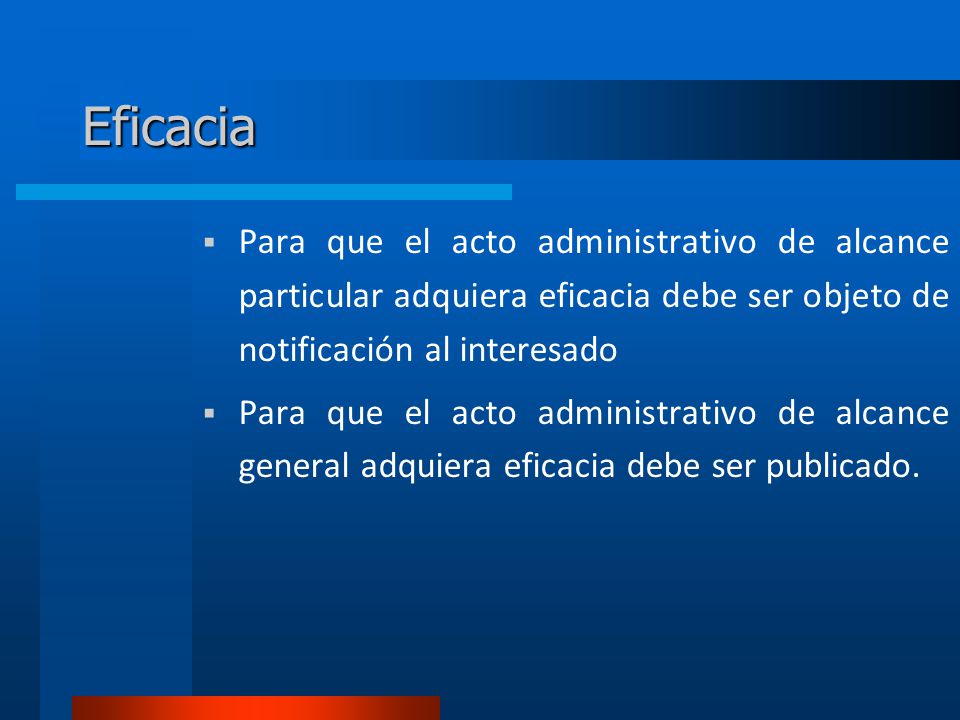 Eficacia

▪ Para que el acto administrativo de alcance particular adquiera eficacia debe ser objeto de notificación al interesado

▪ Para que el acto administrativo de alcance general adquiera eficacia debe ser publicado.